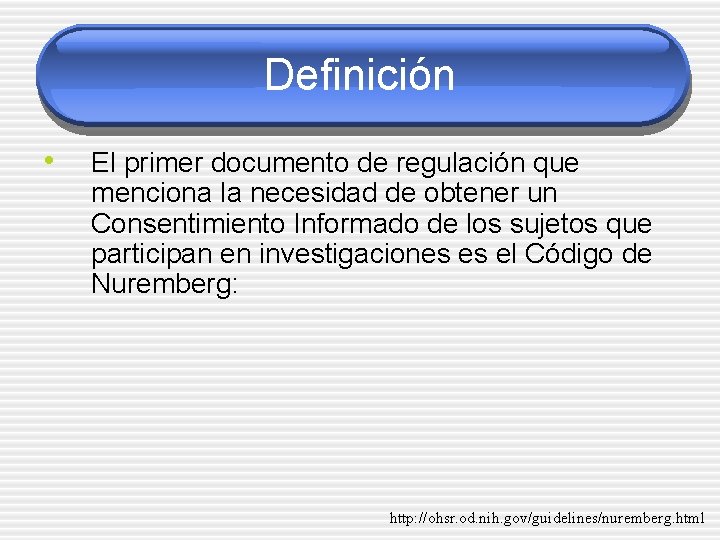 Definición

• El primer documento de regulación que menciona la necesidad de obtener un Consentimiento Informado de los sujetos que participan en investigaciones es el Código de Nuremberg:

http://ohsr.od.nih.gov/guidelines/nuremberg.html